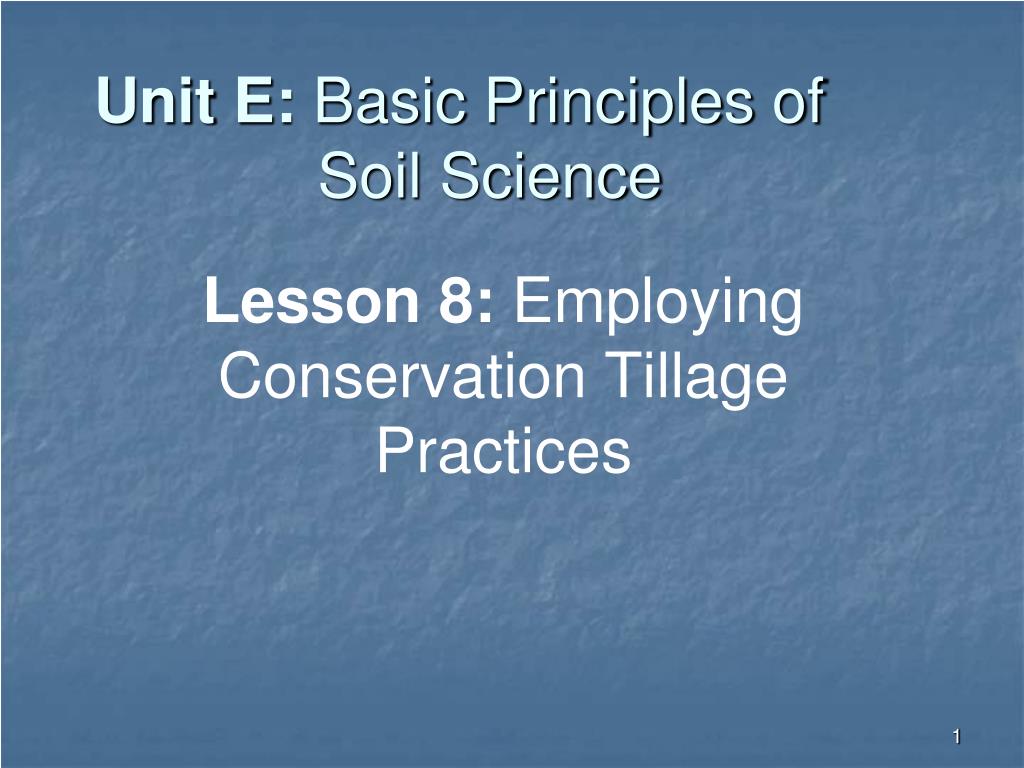 Unit E: Basic Principles of Soil Science

Lesson 8: Employing Conservation Tillage Practices

1